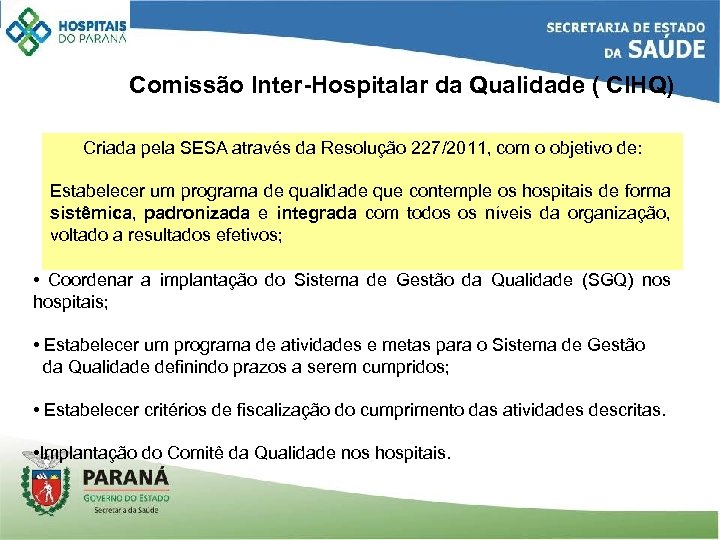 HOSPITAIS DO PARANÁ

SECRETARIA DE ESTADO DA SAÚDE

Comissão Inter-Hospitalar da Qualidade ( CIHQ)

Criada pela SESA através da Resolução 227/2011, com o objetivo de:

Estabelecer um programa de qualidade que contemple os hospitais de forma sistêmica, padronizada e integrada com todos os níveis da organização, voltado a resultados efetivos;

• Coordenar a implantação do Sistema de Gestão da Qualidade (SGQ) nos hospitais;

• Estabelecer um programa de atividades e metas para o Sistema de Gestão da Qualidade definindo prazos a serem cumpridos;

• Estabelecer critérios de fiscalização do cumprimento das atividades descritas.

•Implantação do Comitê da Qualidade nos hospitais.

PARANÁ
GOVERNO DO ESTADO
Secretaria da Saúde